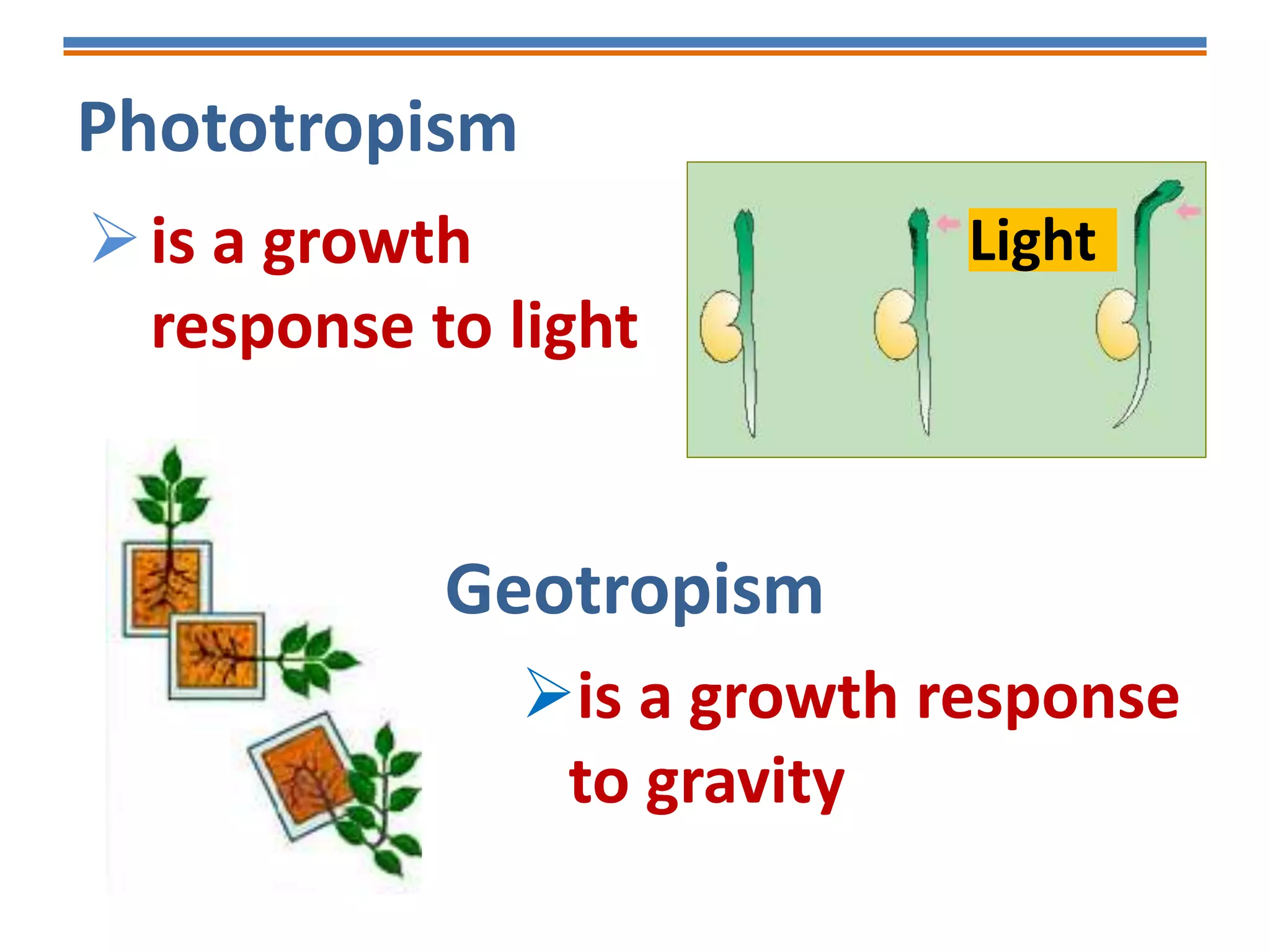 Phototropism

➢ is a growth response to light

Light

Geotropism

➢ is a growth response to gravity